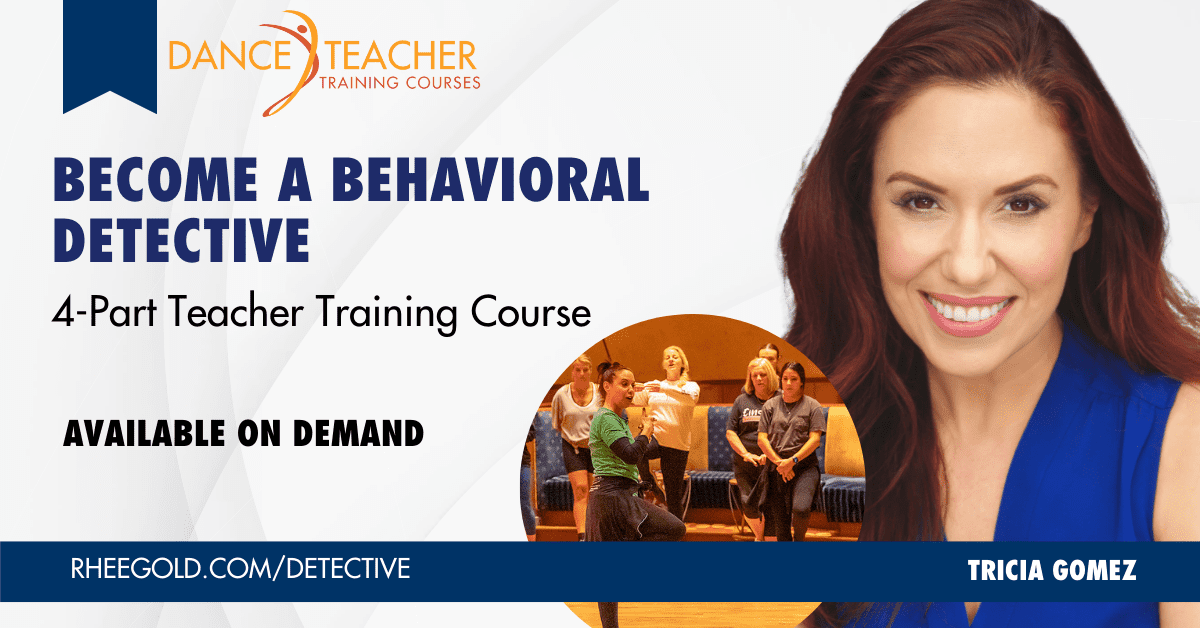 DANCE TEACHER
TRAINING COURSES

BECOME A BEHAVIORAL DETECTIVE

4-Part Teacher Training Course

AVAILABLE ON DEMAND

RHEEGOLD.COM/DETECTIVE

TRICIA GOMEZ